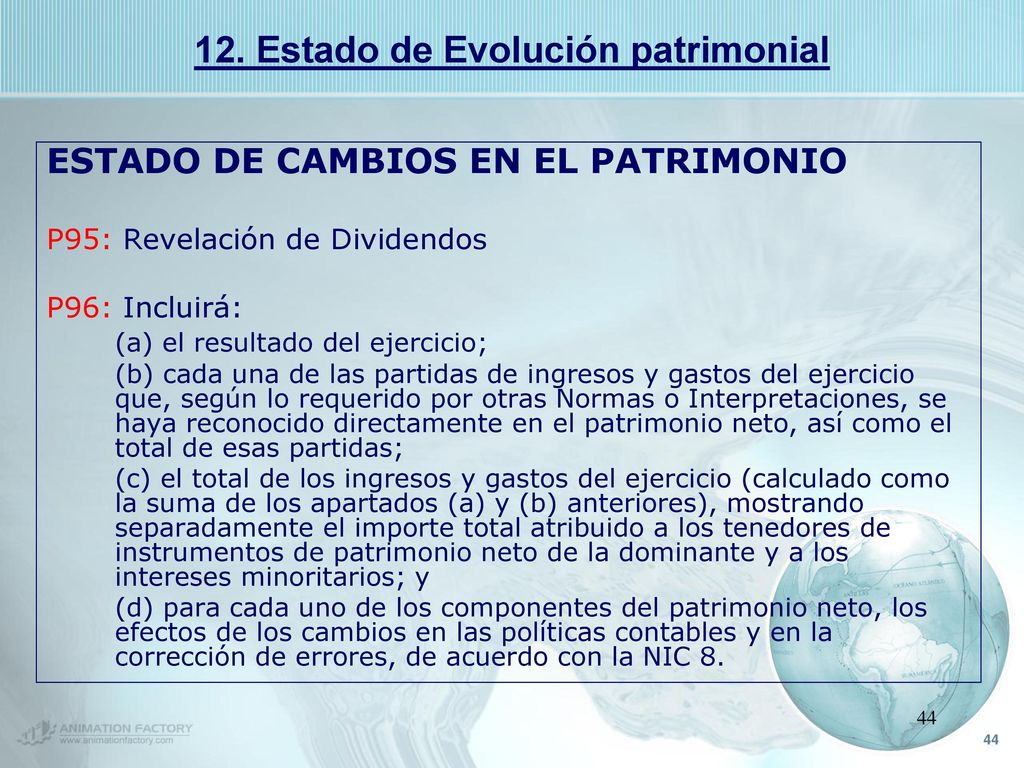 12. Estado de Evolución patrimonial

ESTADO DE CAMBIOS EN EL PATRIMONIO

P95: Revelación de Dividendos

P96: Incluirá:

(a) el resultado del ejercicio;

(b) cada una de las partidas de ingresos y gastos del ejercicio que, según lo requerido por otras Normas o Interpretaciones, se haya reconocido directamente en el patrimonio neto, así como el total de esas partidas;

(c) el total de los ingresos y gastos del ejercicio (calculado como la suma de los apartados (a) y (b) anteriores), mostrando separadamente el importe total atribuido a los tenedores de instrumentos de patrimonio neto de la dominante y a los intereses minoritarios; y

(d) para cada uno de los componentes del patrimonio neto, los efectos de los cambios en las políticas contables y en la corrección de errores, de acuerdo con la NIC 8.

ANIMATION FACTORY
www.animationfactory.com

44

44